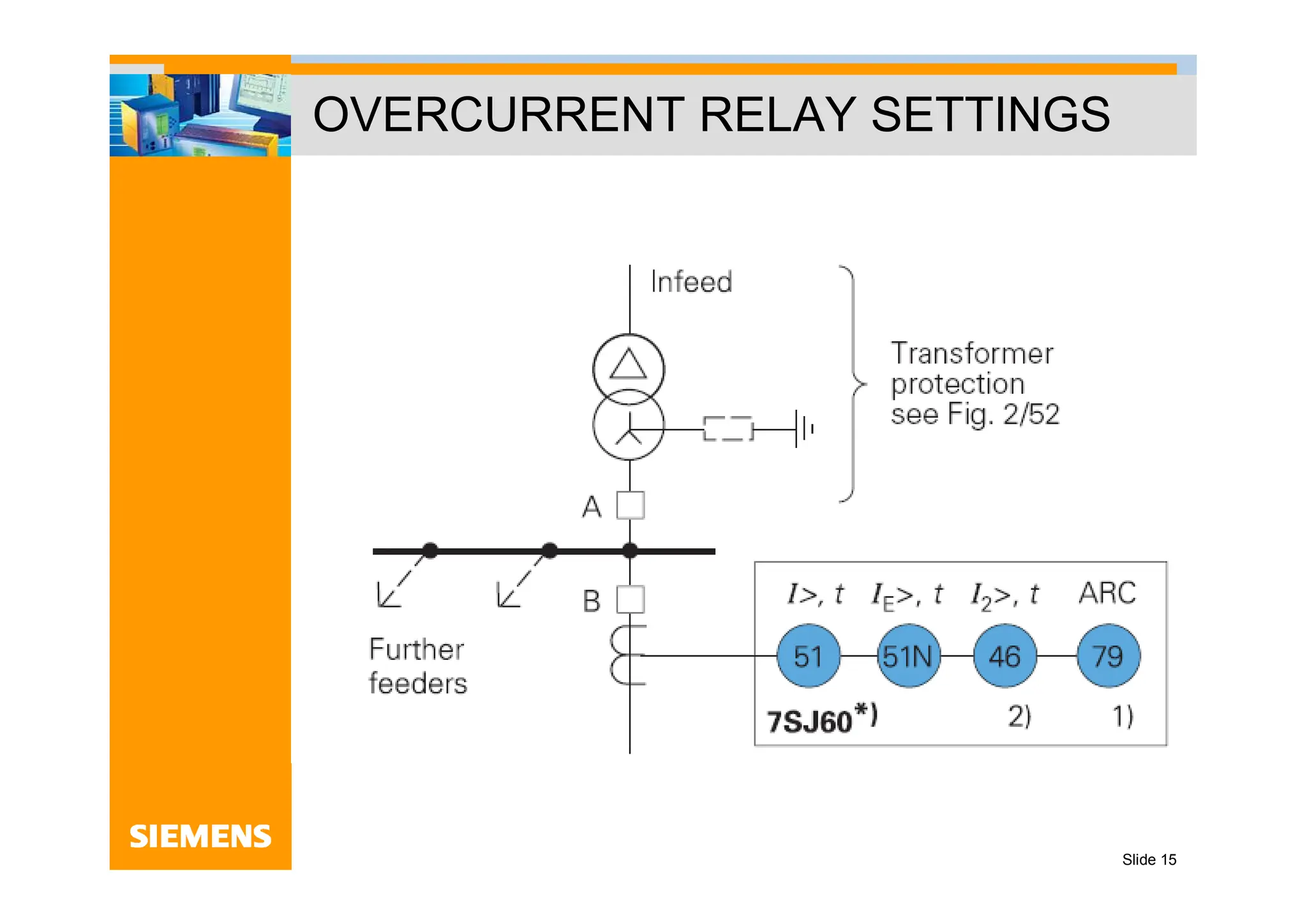 OVERCURRENT RELAY SETTINGS

Infeed

Transformer protection see Fig. 2/52

A

B

Further feeders

$I>, t$ $I_E>, t$ $I_2>, t$ ARC

51 51N 46 79

7SJ60*) 2) 1)

SIEMENS

Slide 15